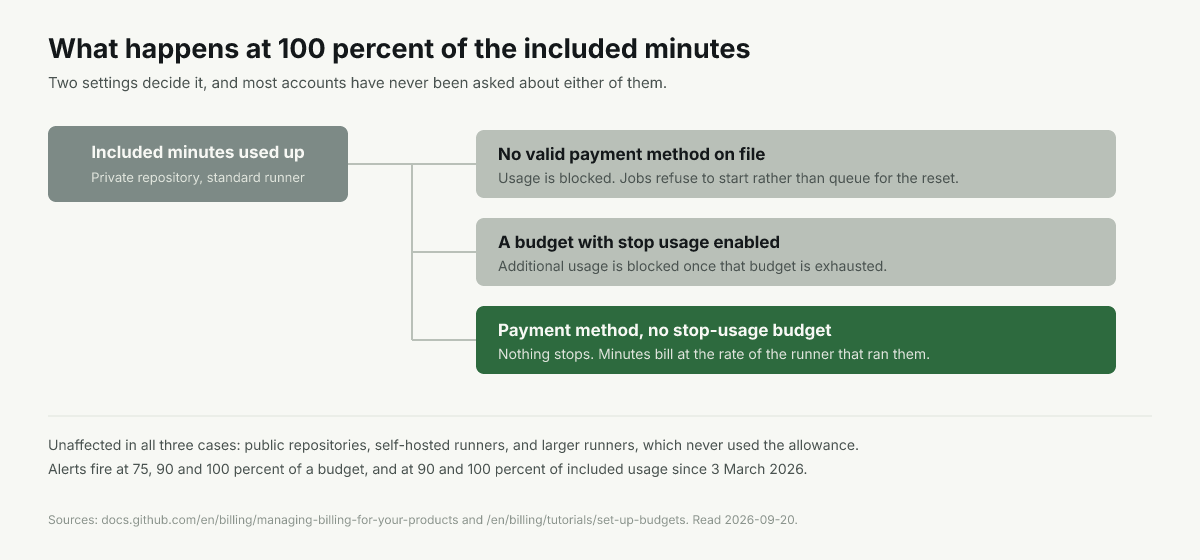 What happens at 100 percent of the included minutes

Two settings decide it, and most accounts have never been asked about either of them.

Included minutes used up
Private repository, standard runner

No valid payment method on file
Usage is blocked. Jobs refuse to start rather than queue for the reset.

A budget with stop usage enabled
Additional usage is blocked once that budget is exhausted.

Payment method, no stop-usage budget
Nothing stops. Minutes bill at the rate of the runner that ran them.

Unaffected in all three cases: public repositories, self-hosted runners, and larger runners, which never used the allowance.
Alerts fire at 75, 90 and 100 percent of a budget, and at 90 and 100 percent of included usage since 3 March 2026.

Sources: docs.github.com/en/billing/managing-billing-for-your-products and /en/billing/tutorials/set-up-budgets. Read 2026-09-20.